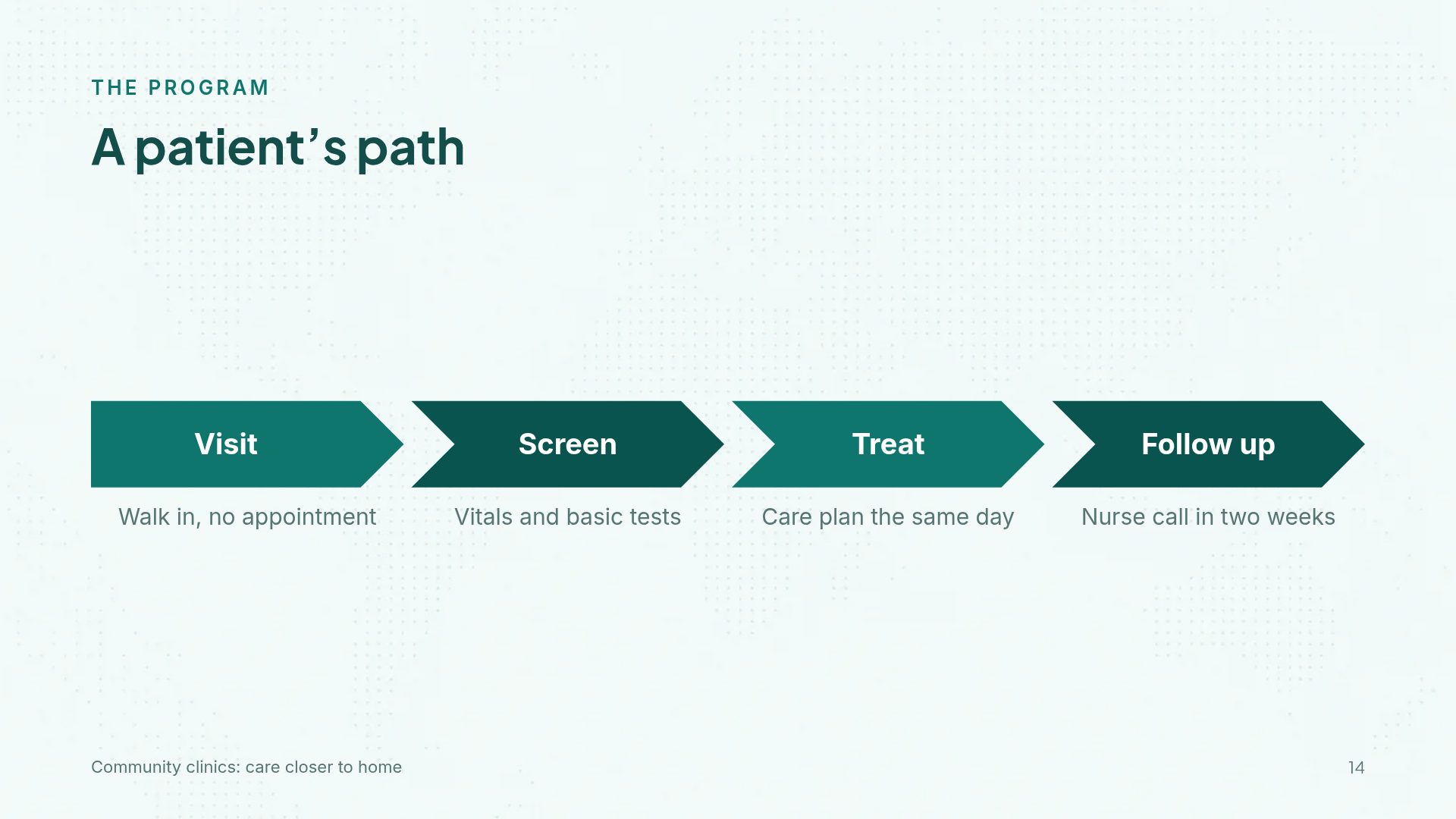 THE PROGRAM

A patient's path

Visit

Walk in, no appointment

Screen

Vitals and basic tests

Treat

Care plan the same day

Follow up

Nurse call in two weeks

Community clinics: care closer to home

14